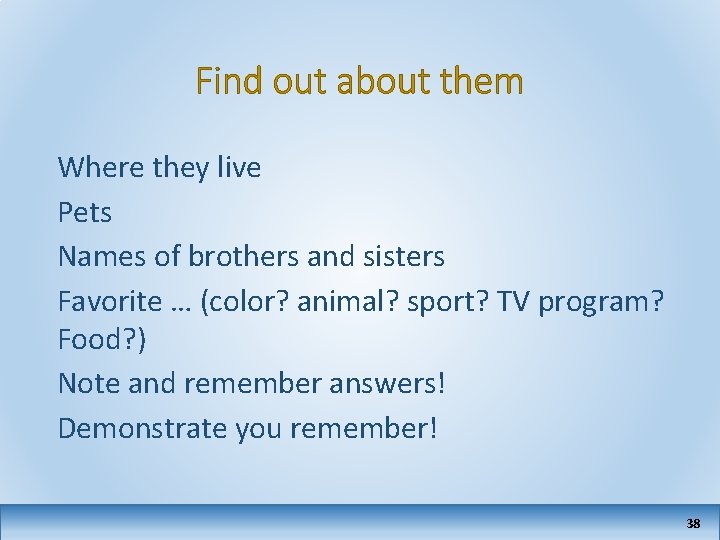 Find out about them

Where they live

Pets

Names of brothers and sisters

Favorite … (color? animal? sport? TV program? Food?)

Note and remember answers!

Demonstrate you remember!

38